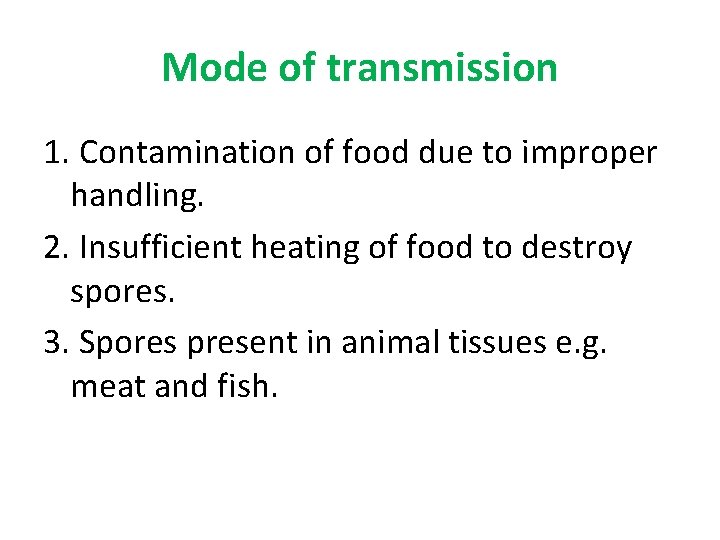 Mode of transmission

1. Contamination of food due to improper handling.

2. Insufficient heating of food to destroy spores.

3. Spores present in animal tissues e.g. meat and fish.